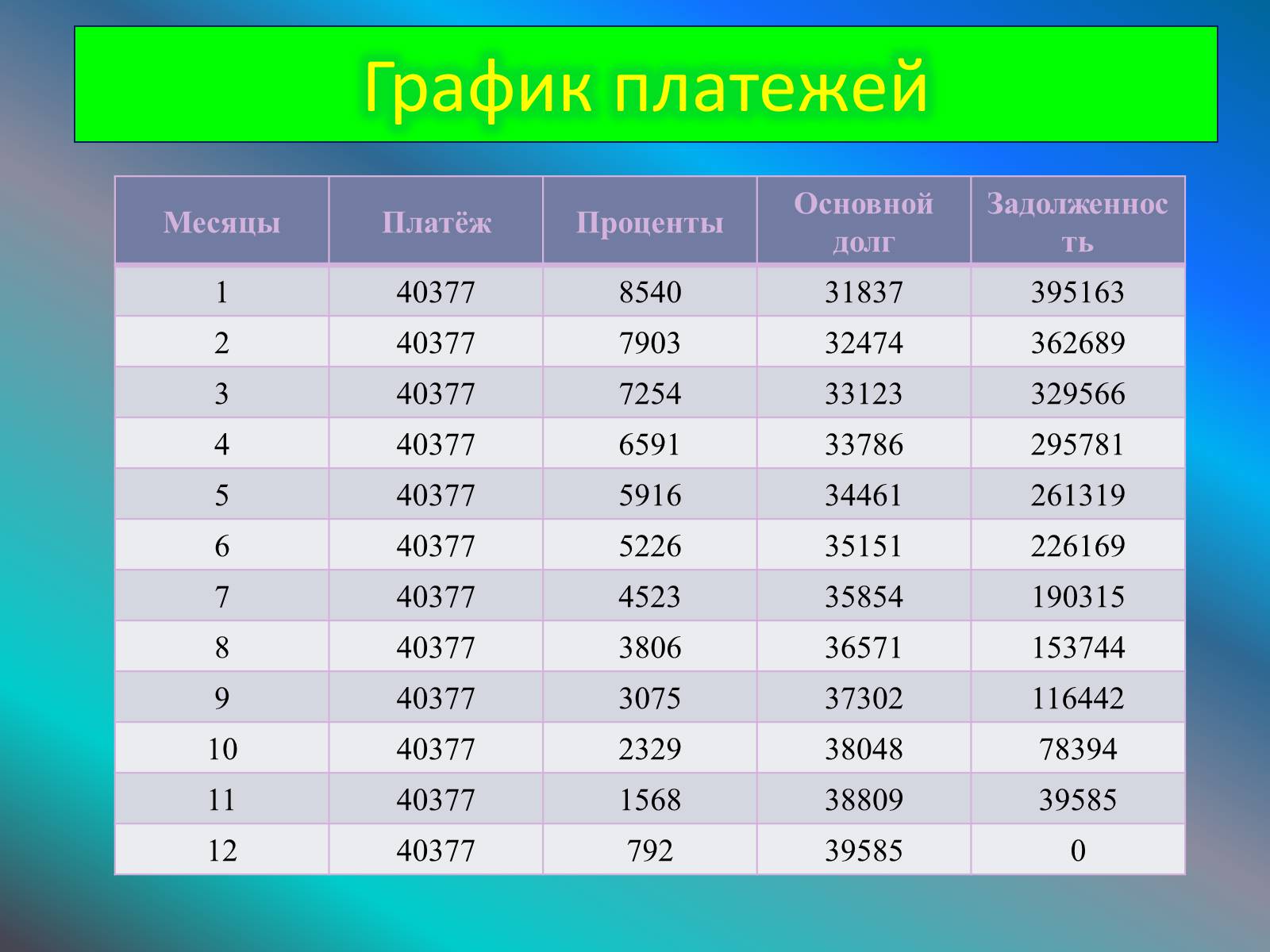 График платежей

| Месяцы | Платёж | Проценты | Основной долг | Задолженность |
|---|---|---|---|---|
| 1 | 40377 | 8540 | 31837 | 395163 |
| 2 | 40377 | 7903 | 32474 | 362689 |
| 3 | 40377 | 7254 | 33123 | 329566 |
| 4 | 40377 | 6591 | 33786 | 295781 |
| 5 | 40377 | 5916 | 34461 | 261319 |
| 6 | 40377 | 5226 | 35151 | 226169 |
| 7 | 40377 | 4523 | 35854 | 190315 |
| 8 | 40377 | 3806 | 36571 | 153744 |
| 9 | 40377 | 3075 | 37302 | 116442 |
| 10 | 40377 | 2329 | 38048 | 78394 |
| 11 | 40377 | 1568 | 38809 | 39585 |
| 12 | 40377 | 792 | 39585 | 0 |